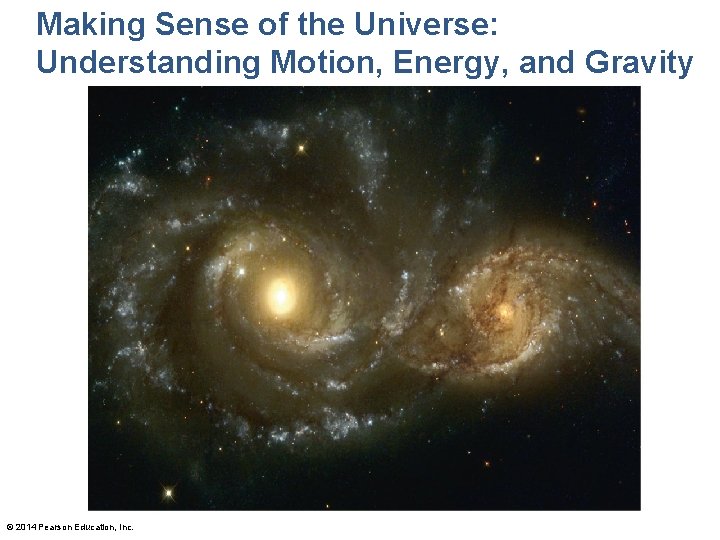 Making Sense of the Universe: Understanding Motion, Energy, and Gravity

© 2014 Pearson Education, Inc.